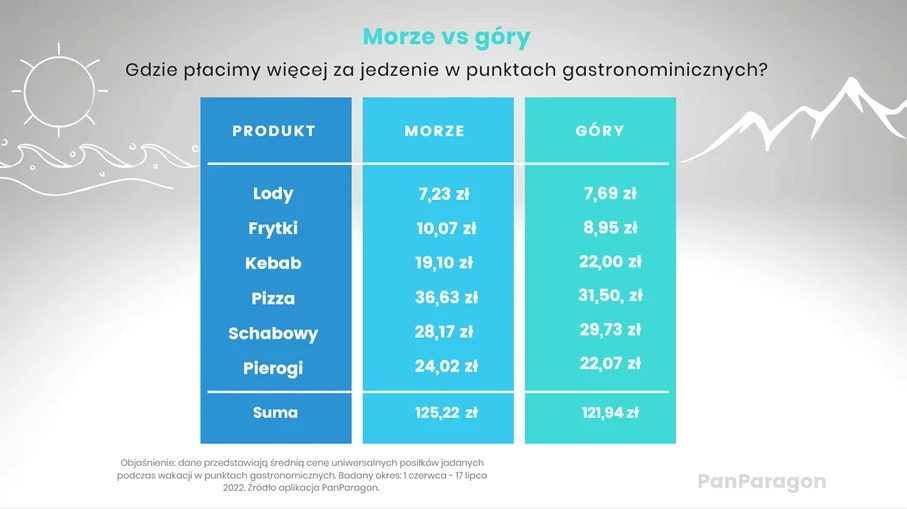 Morze vs góry

Gdzie płacimy więcej za jedzenie w punktach gastronominicznych?

| PRODUKT | MORZE | GÓRY |
|---|---|---|
| Lody | 7,23 zł | 7,69 zł |
| Frytki | 10,07 zł | 8,95 zł |
| Kebab | 19,10 zł | 22,00 zł |
| Pizza | 36,63 zł | 31,50, zł |
| Schabowy | 28,17 zł | 29,73 zł |
| Pierogi | 24,02 zł | 22,07 zł |
| Suma | 125,22 zł | 121,94 zł |

Objaśnienie: dane przedstawiają średnią cenę uniwersalnych posiłków jadanych podczas wakacji w punktach gastronomicznych. Badany okres: 1 czerwca - 17 lipca 2022. Źródło aplikacja PanParagon.

PanParagon